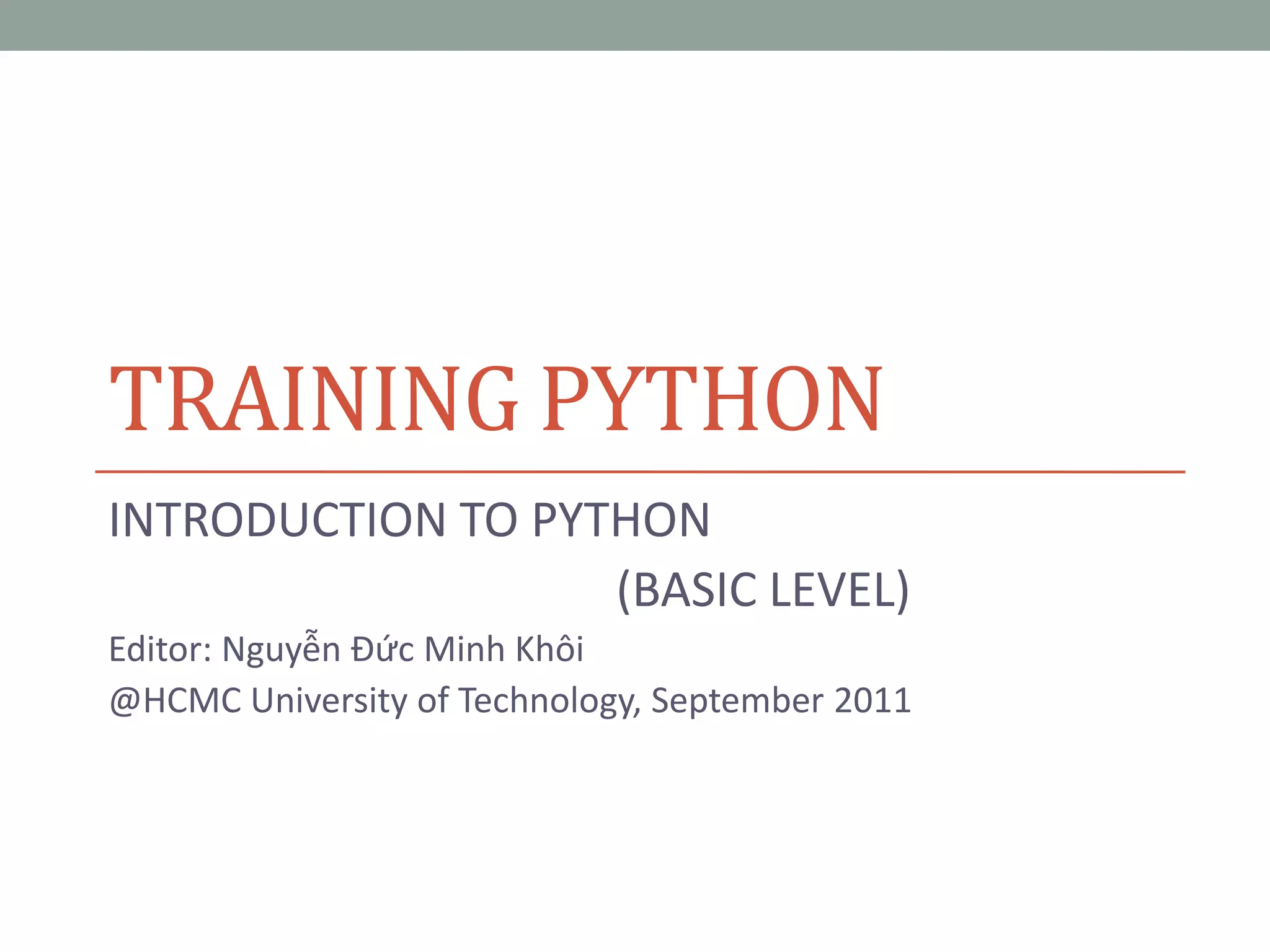 TRAINING PYTHON

INTRODUCTION TO PYTHON
(BASIC LEVEL)

Editor: Nguyễn Đức Minh Khôi
@HCMC University of Technology, September 2011